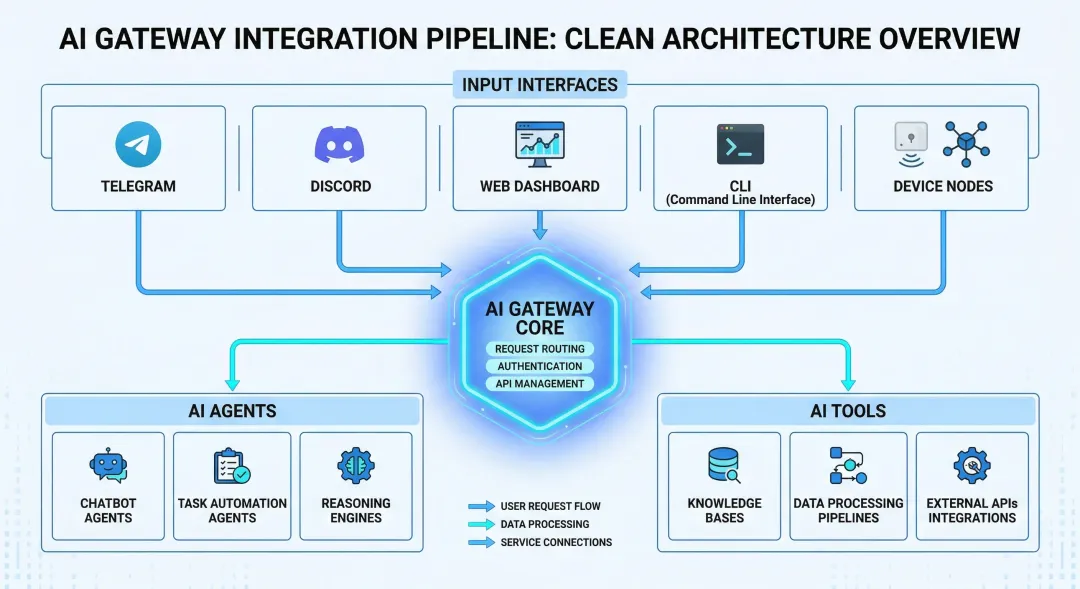 AI GATEWAY INTEGRATION PIPELINE: CLEAN ARCHITECTURE OVERVIEW

INPUT INTERFACES

TELEGRAM

DISCORD

WEB DASHBOARD

CLI
(Command Line Interface)

DEVICE NODES

AI GATEWAY CORE
REQUEST ROUTING
AUTHENTICATION
API MANAGEMENT

AI AGENTS

CHATBOT AGENTS

TASK AUTOMATION AGENTS

REASONING ENGINES

USER REQUEST FLOW
DATA PROCESSING
SERVICE CONNECTIONS

AI TOOLS

KNOWLEDGE BASES

DATA PROCESSING PIPELINES

EXTERNAL APIs INTEGRATIONS